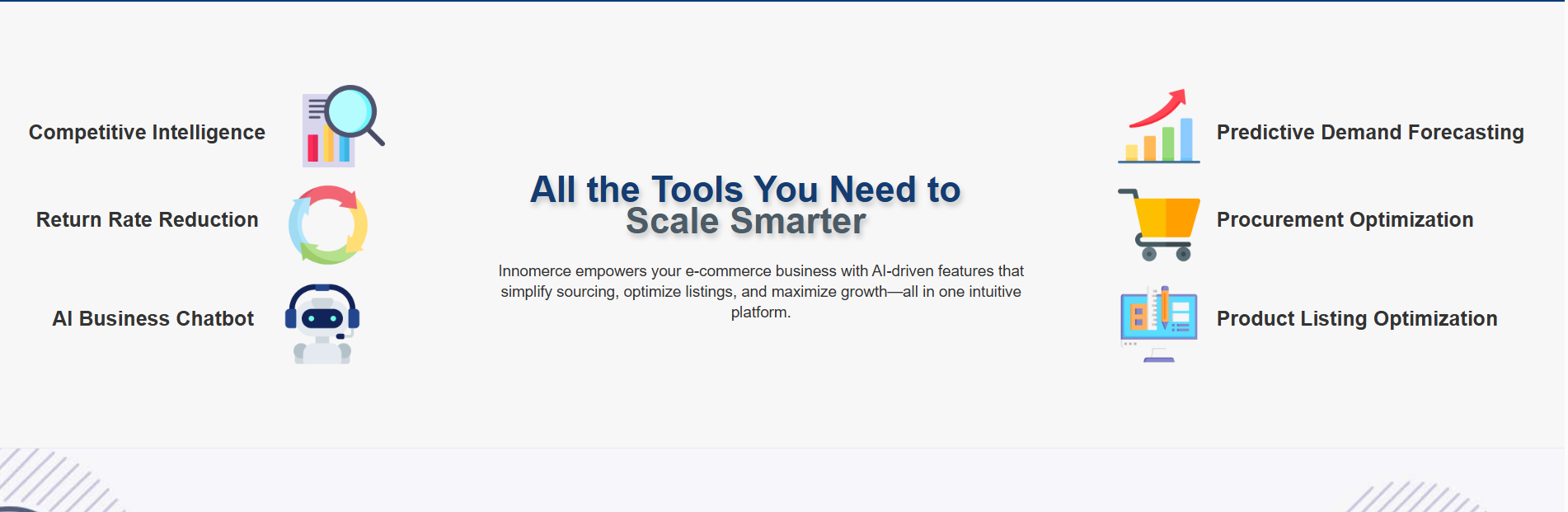 Competitive Intelligence

Return Rate Reduction

AI Business Chatbot

All the Tools You Need to Scale Smarter

Innomerce empowers your e-commerce business with AI-driven features that simplify sourcing, optimize listings, and maximize growth—all in one intuitive platform.

Predictive Demand Forecasting

Procurement Optimization

Product Listing Optimization